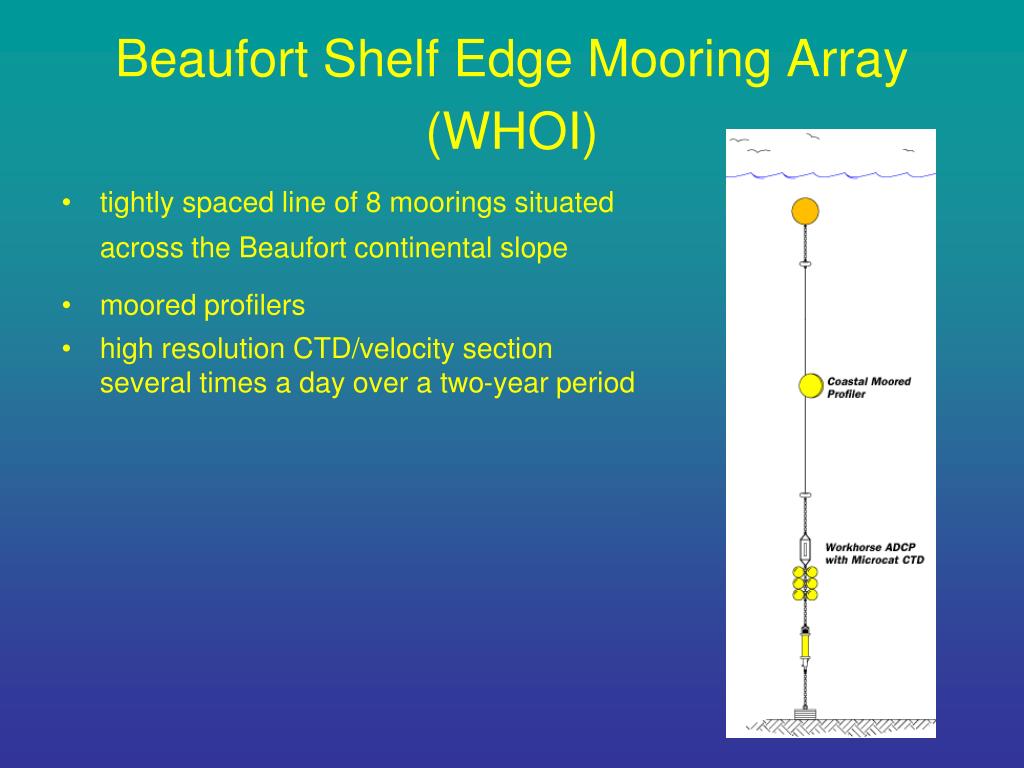 Beaufort Shelf Edge Mooring Array (WHOI)

• tightly spaced line of 8 moorings situated across the Beaufort continental slope

• moored profilers

• high resolution CTD/velocity section several times a day over a two-year period

Coastal Moored Profiler

Workhorse ADCP with Microcat CTD